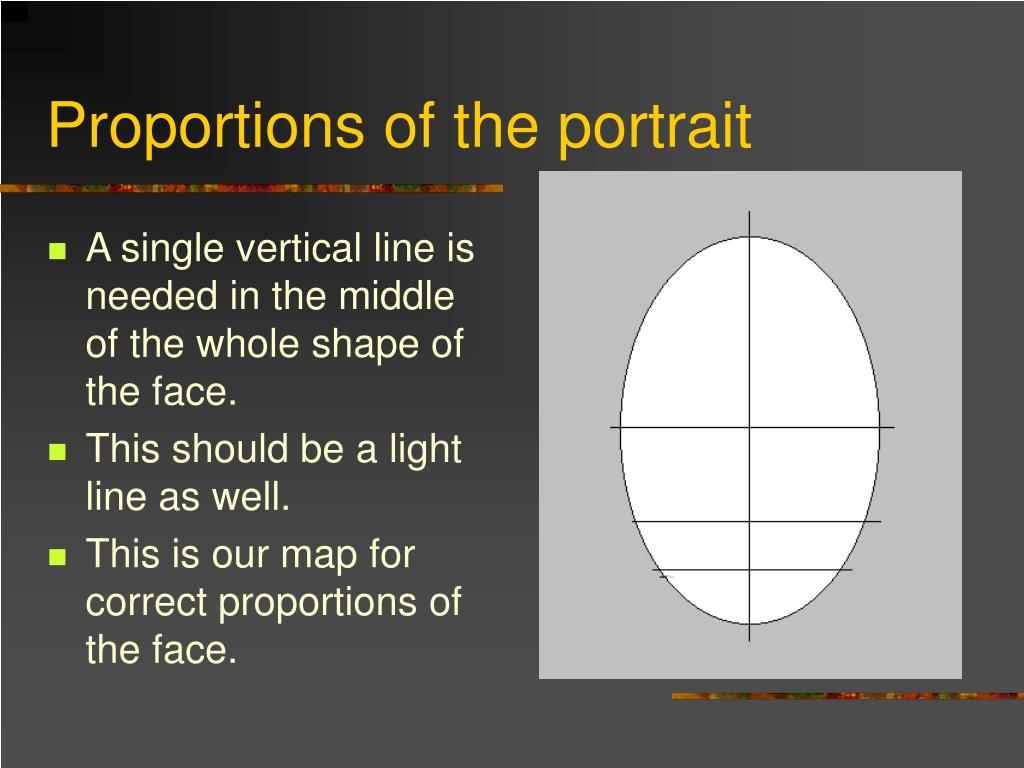 Proportions of the portrait

- A single vertical line is needed in the middle of the whole shape of the face.
- This should be a light line as well.
- This is our map for correct proportions of the face.